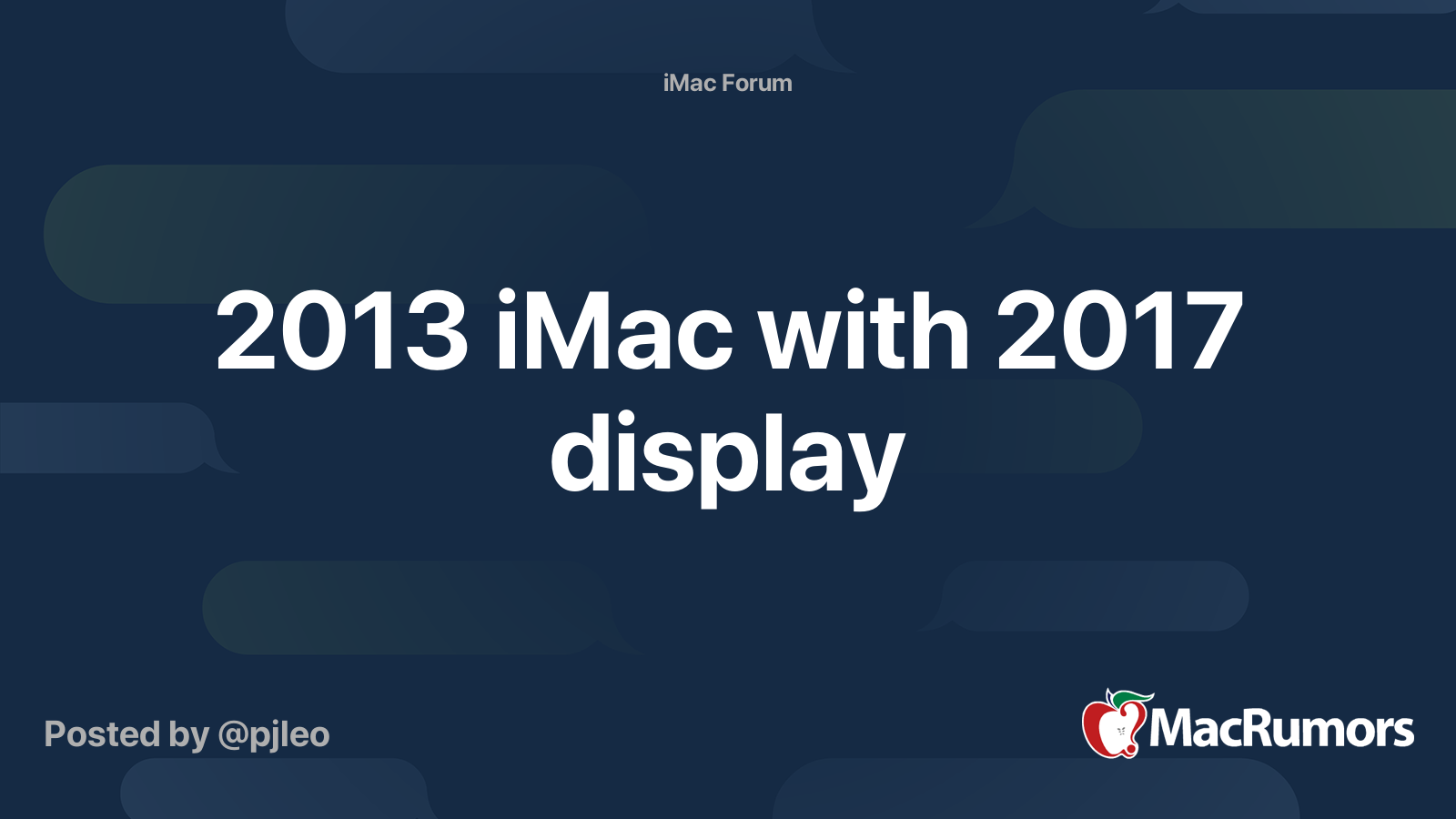 iMac Forum

2013 iMac with 2017 display

Posted by @pjleo

MacRumors